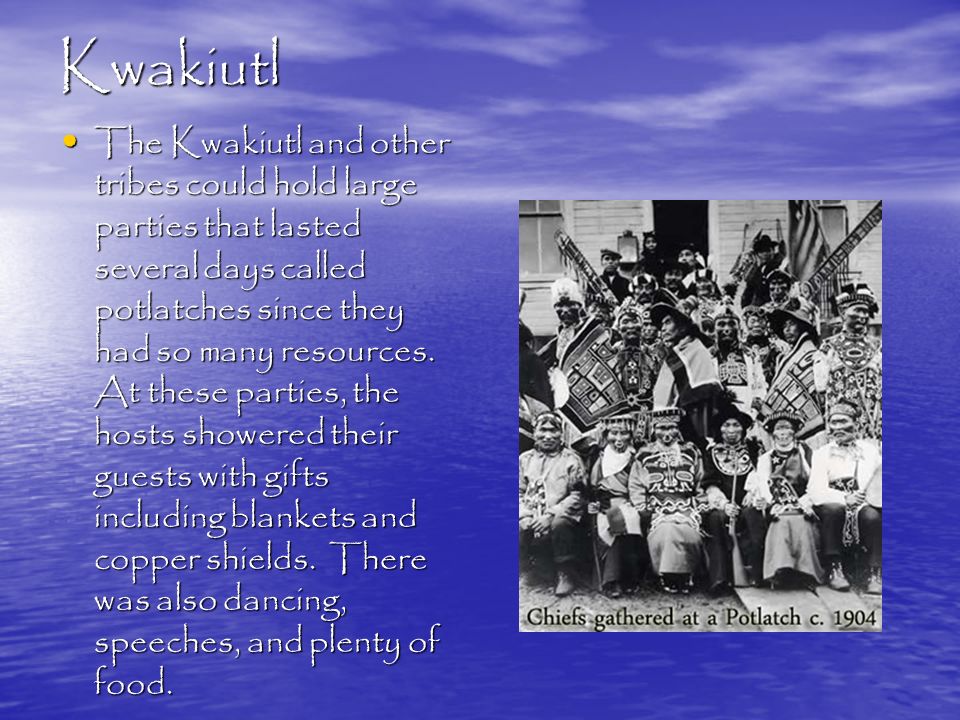 Kwakiutl

• The Kwakiutl and other tribes could hold large parties that lasted several days called potlatches since they had so many resources. At these parties, the hosts showered their guests with gifts including blankets and copper shields. There was also dancing, speeches, and plenty of food.

Chiefs gathered at a Potlatch c. 1904